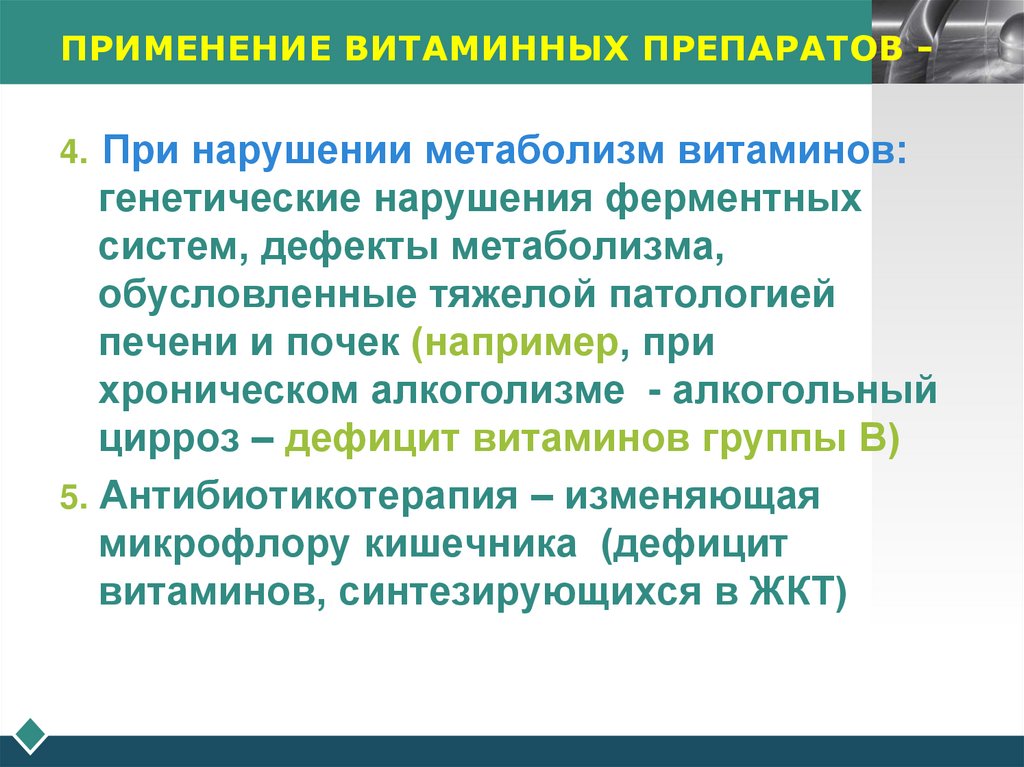 ПРИМЕНЕНИЕ ВИТАМИННЫХ ПРЕПАРАТОВ -

4. При нарушении метаболизм витаминов: генетические нарушения ферментных систем, дефекты метаболизма, обусловленные тяжелой патологией печени и почек (например, при хроническом алкоголизме - алкогольный цирроз – дефицит витаминов группы В)

5. Антибиотикотерапия – изменяющая микрофлору кишечника (дефицит витаминов, синтезирующихся в ЖКТ)